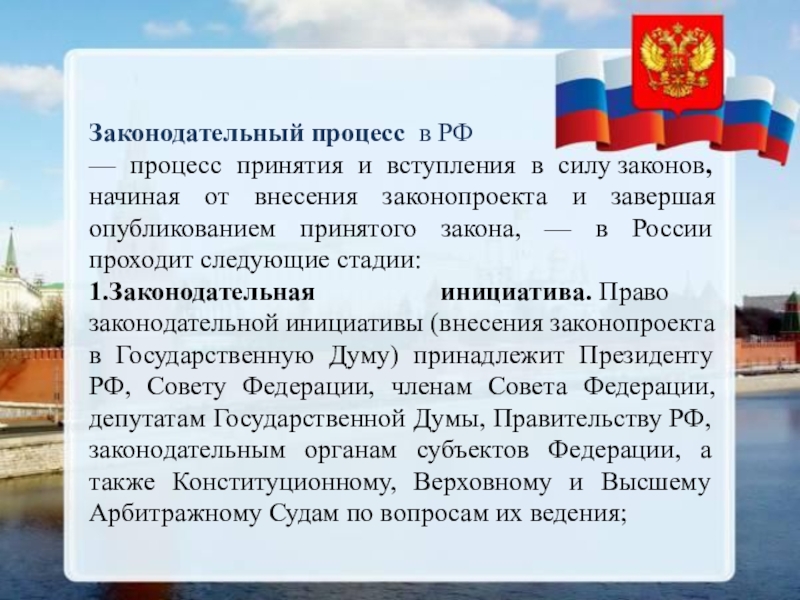 Законодательный процесс в РФ
— процесс принятия и вступления в силу законов, начиная от внесения законопроекта и завершая опубликованием принятого закона, — в России проходит следующие стадии:
1.Законодательная инициатива. Право законодательной инициативы (внесения законопроекта в Государственную Думу) принадлежит Президенту РФ, Совету Федерации, членам Совета Федерации, депутатам Государственной Думы, Правительству РФ, законодательным органам субъектов Федерации, а также Конституционному, Верховному и Высшему Арбитражному Судам по вопросам их ведения;